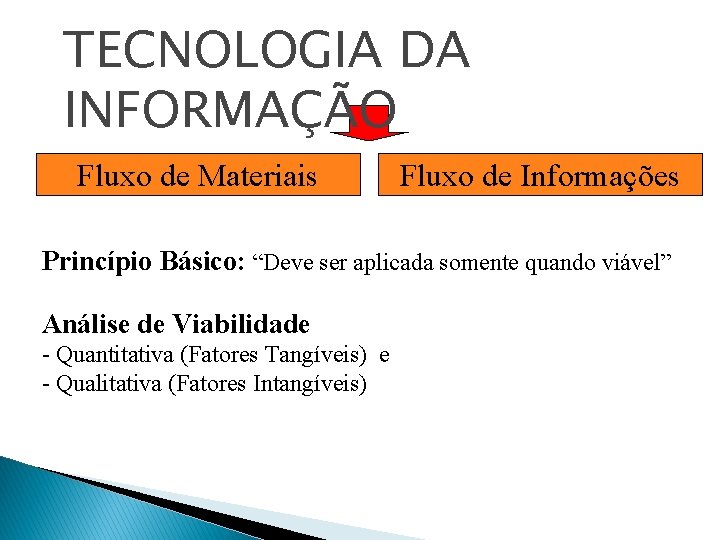 TECNOLOGIA DA INFORMAÇÃO

Fluxo de Materiais

Fluxo de Informações

Princípio Básico: “Deve ser aplicada somente quando viável”

Análise de Viabilidade
- Quantitativa (Fatores Tangíveis) e
- Qualitativa (Fatores Intangíveis)